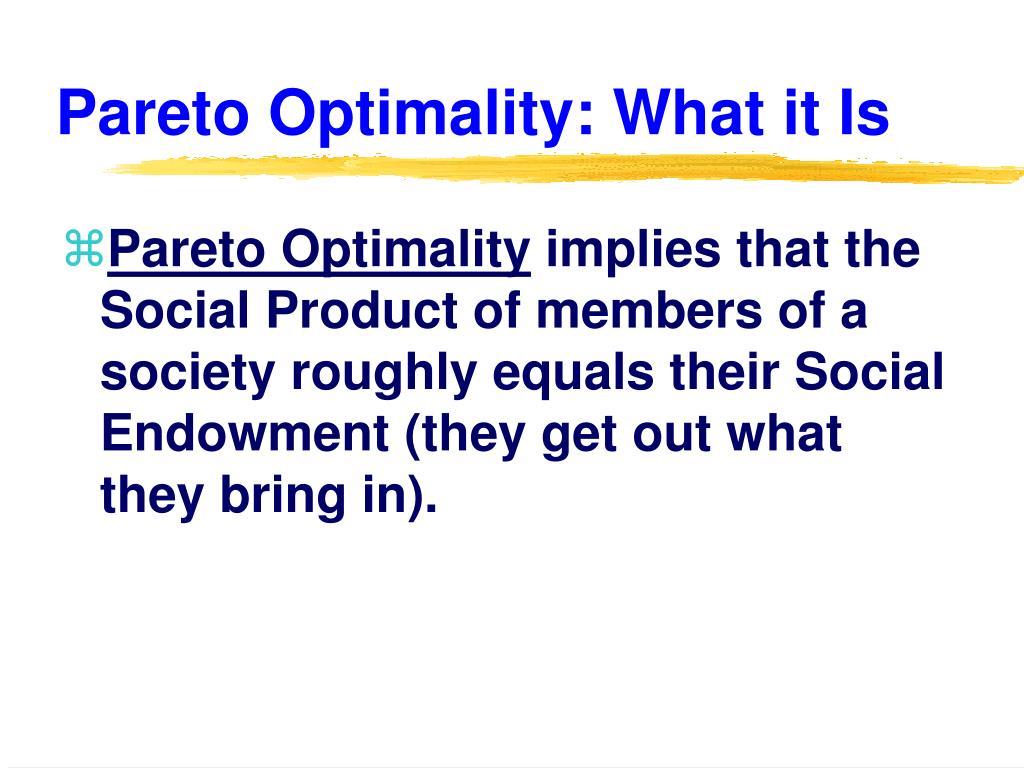 Pareto Optimality: What it Is

⌘Pareto Optimality implies that the Social Product of members of a society roughly equals their Social Endowment (they get out what they bring in).